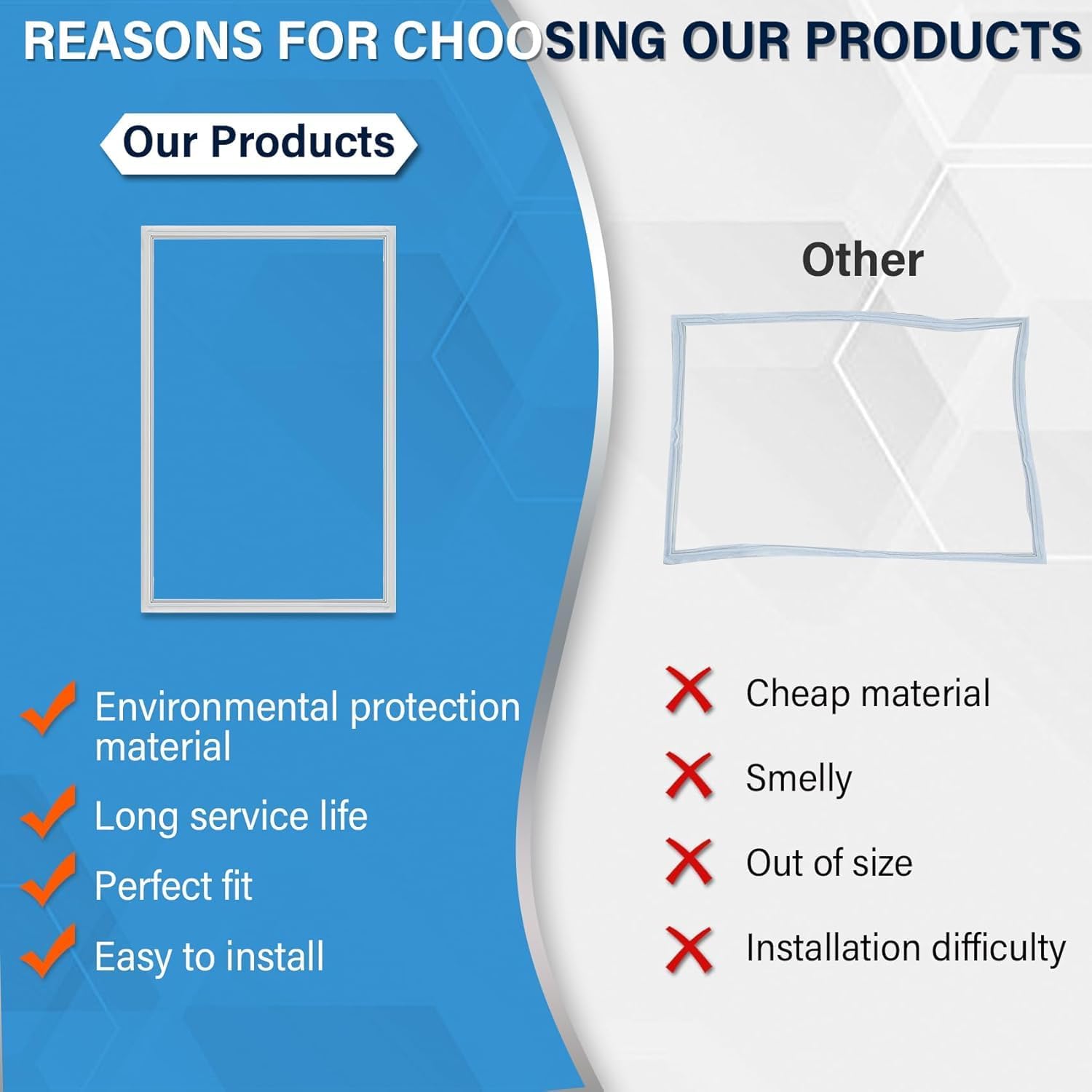 REASONS FOR CHOOSING OUR PRODUCTS

Our Products

Environmental protection material

Long service life

Perfect fit

Easy to install

Other

Cheap material

Smelly

Out of size

Installation difficulty